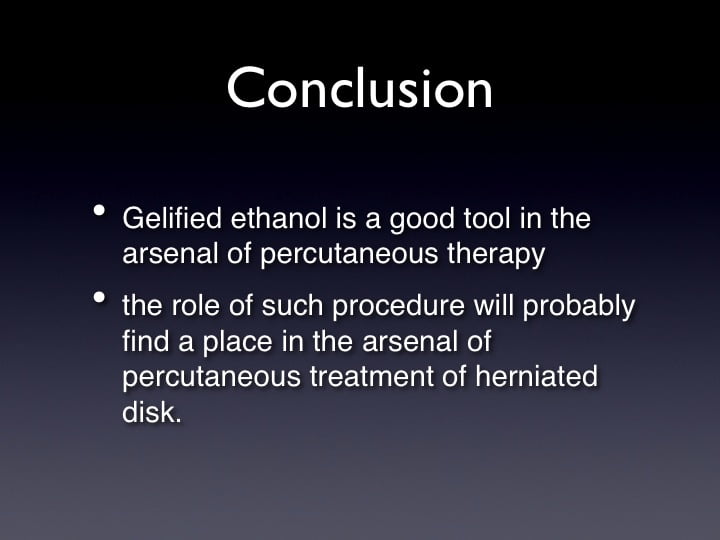 Conclusion

• Gelified ethanol is a good tool in the arsenal of percutaneous therapy

• the role of such procedure will probably find a place in the arsenal of percutaneous treatment of herniated disk.